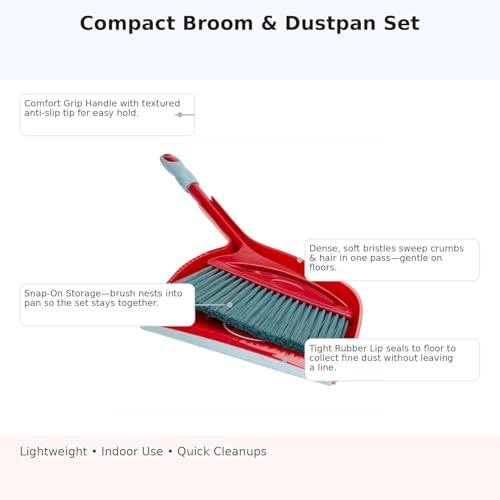 Compact Broom & Dustpan Set

Comfort Grip Handle with textured anti-slip tip for easy hold.

Dense, soft bristles sweep crumbs & hair in one pass—gentle on floors.

Snap-On Storage—brush nests into pan so the set stays together.

Tight Rubber Lip seals to floor to collect fine dust without leaving a line.

Lightweight • Indoor Use • Quick Cleanups